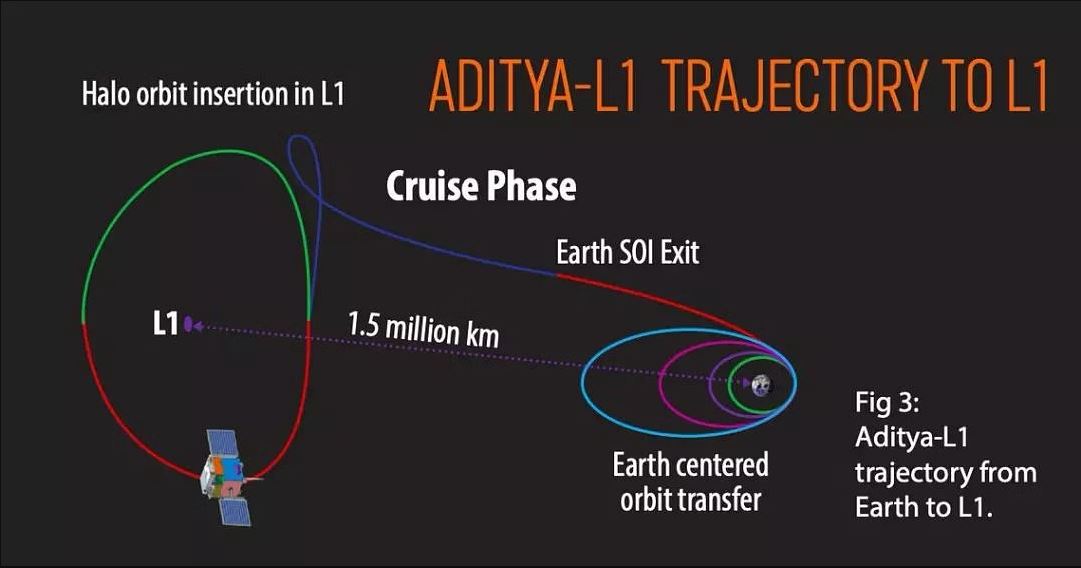 ADITYA-L1 TRAJECTORY TO L1

Halo orbit insertion in L1

Cruise Phase

Earth SOI Exit

L1

1.5 million km

Earth centered orbit transfer

Fig 3: Aditya-L1 trajectory from Earth to L1.